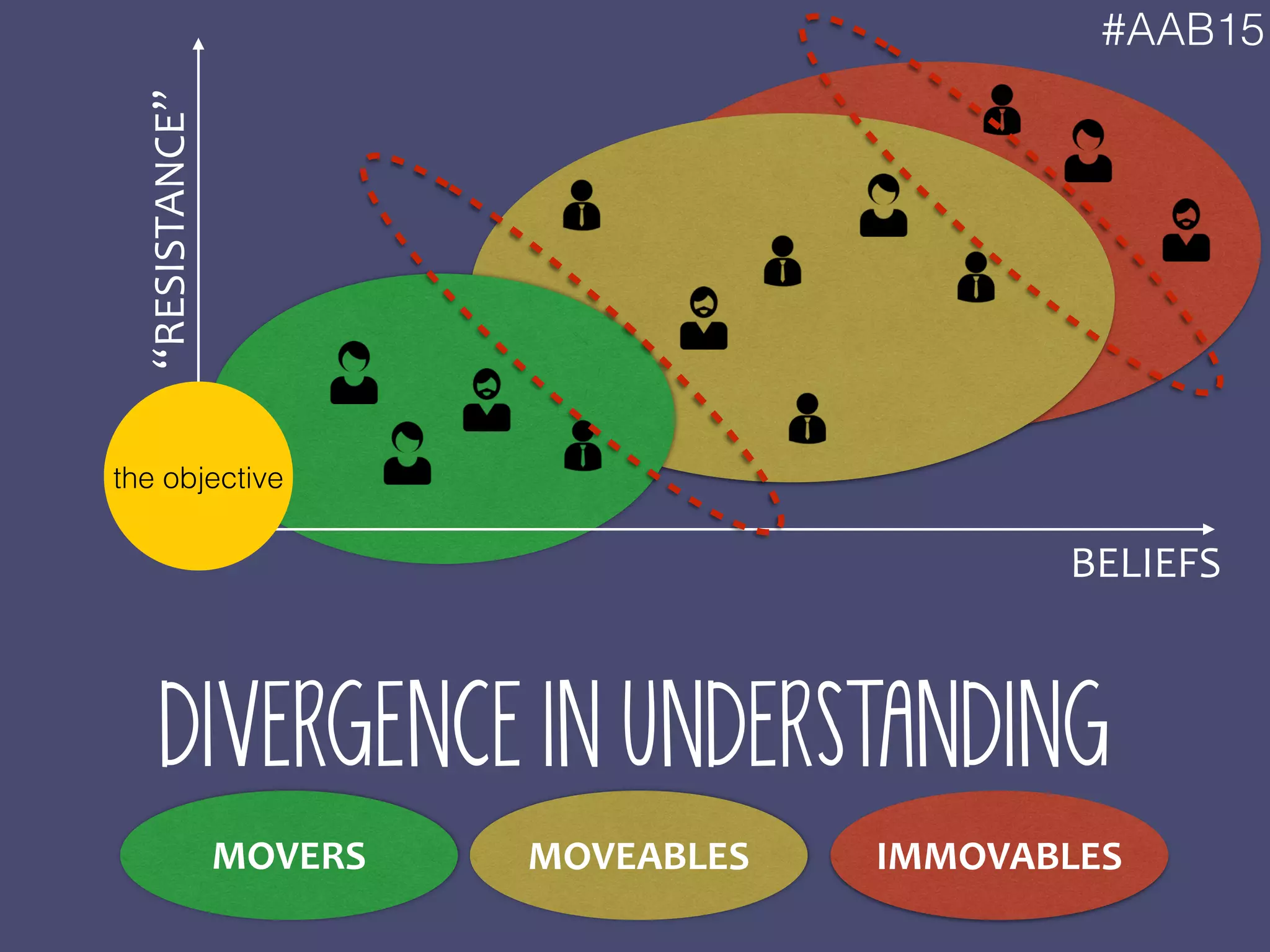 #AAB15

"RESISTANCE"

the objective

BELIEFS

DIVERGENCE IN UNDERSTANDING

MOVERS

MOVEABLES

IMMOVABLES